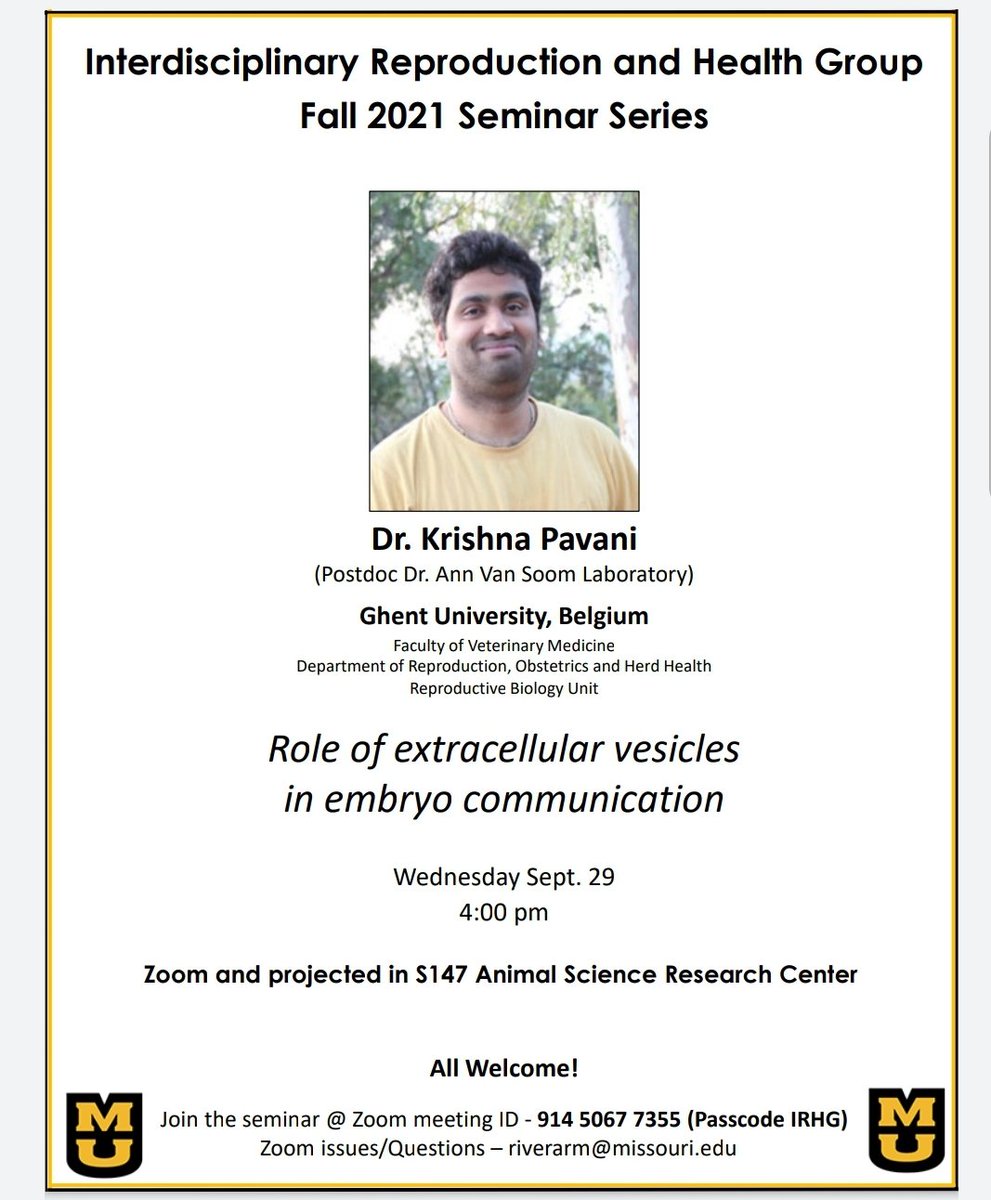 Interdisciplinary Reproduction and Health Group
Fall 2021 Seminar Series

Dr. Krishna Pavani
(Postdoc Dr. Ann Van Soom Laboratory)

Ghent University, Belgium
Faculty of Veterinary Medicine
Department of Reproduction, Obstetrics and Herd Health
Reproductive Biology Unit

Role of extracellular vesicles in embryo communication

Wednesday Sept. 29
4:00 pm

Zoom and projected in S147 Animal Science Research Center

All Welcome!

MU

Join the seminar @ Zoom meeting ID - 914 5067 7355 (Passcode IRHG)
Zoom issues/Questions – riverarm@missouri.edu

MU